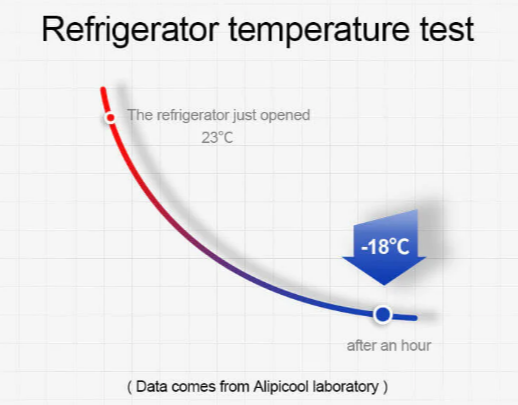 Refrigerator temperature test

The refrigerator just opened
23°C

-18°C

after an hour

( Data comes from Alipicool laboratory )